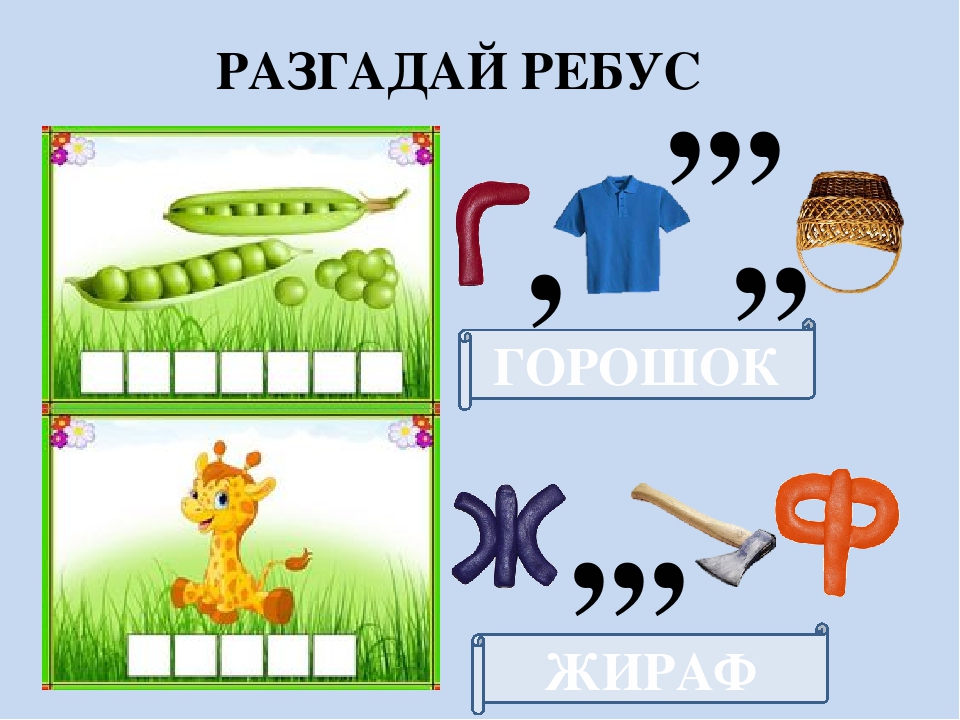 РАЗГАДАЙ РЕБУС

Г , ,,, ,,

ГОРОШОК

Ж ,,, Ф

ЖИРАФ